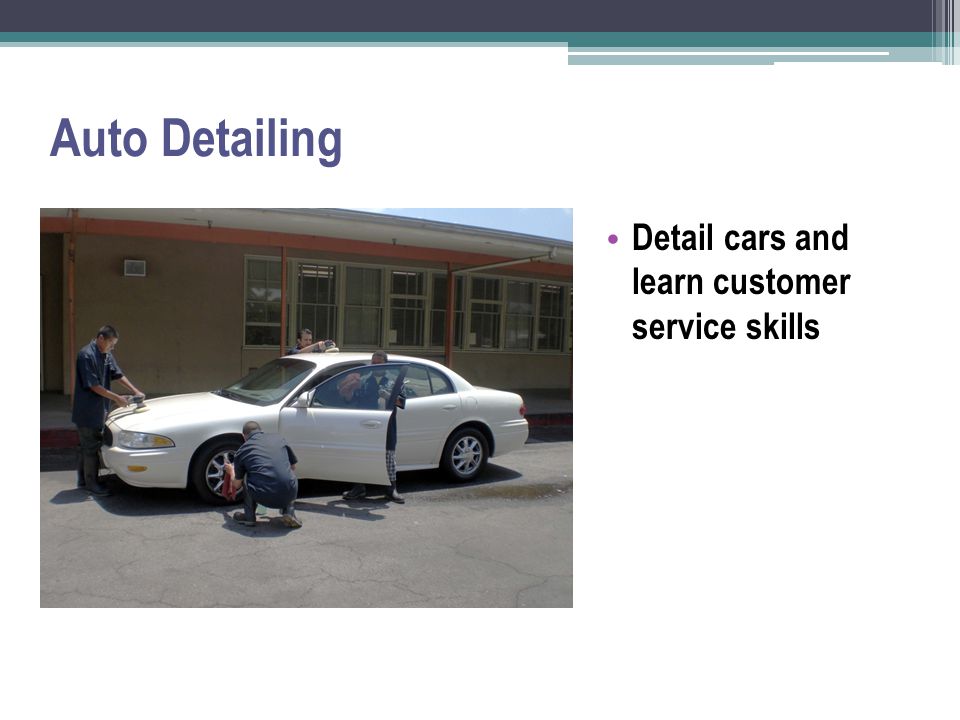 Auto Detailing

• Detail cars and learn customer service skills